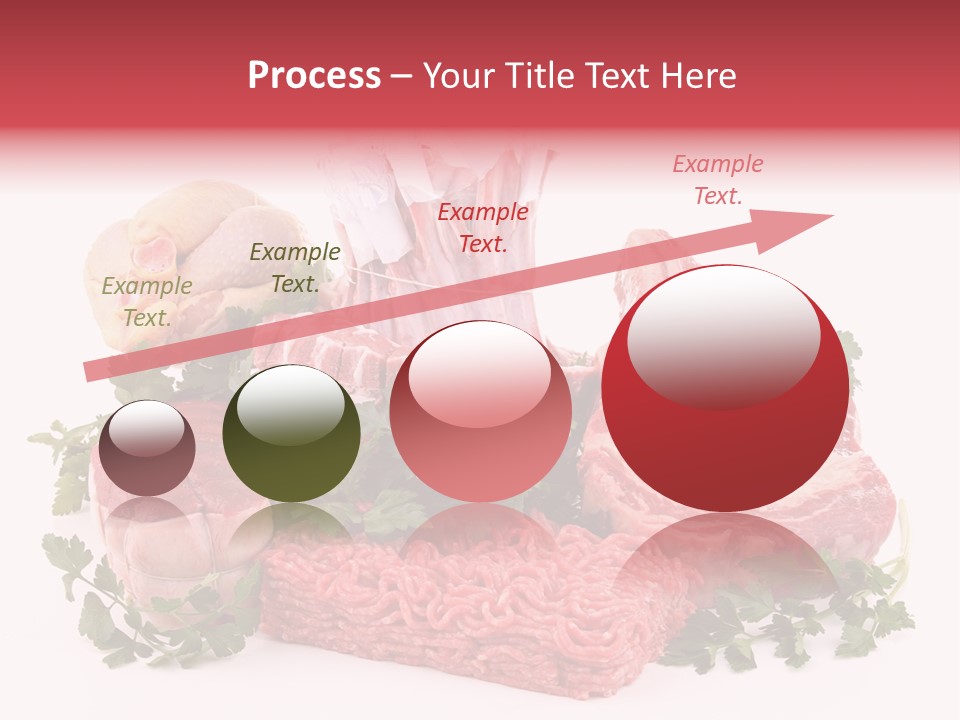 Process – Your Title Text Here

Example Text.

Example Text.

Example Text.

Example Text.